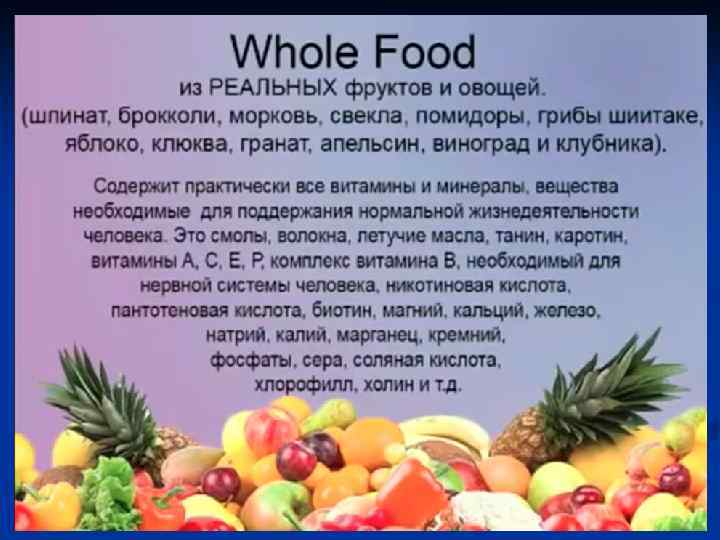 Whole Food

из РЕАЛЬНЫХ фруктов и овощей.
(шпинат, брокколи, морковь, свекла, помидоры, грибы шиитаке, яблоко, клюква, гранат, апельсин, виноград и клубника).

Содержит практически все витамины и минералы, вещества необходимые для поддержания нормальной жизнедеятельности человека. Это смолы, волокна, летучие масла, танин, каротин, витамины А, С, Е, Р, комплекс витамина В, необходимый для нервной системы человека, никотиновая кислота, пантотеновая кислота, биотин, магний, кальций, железо, натрий, калий, марганец, кремний, фосфаты, сера, соляная кислота, хлорофилл, холин и т.д.